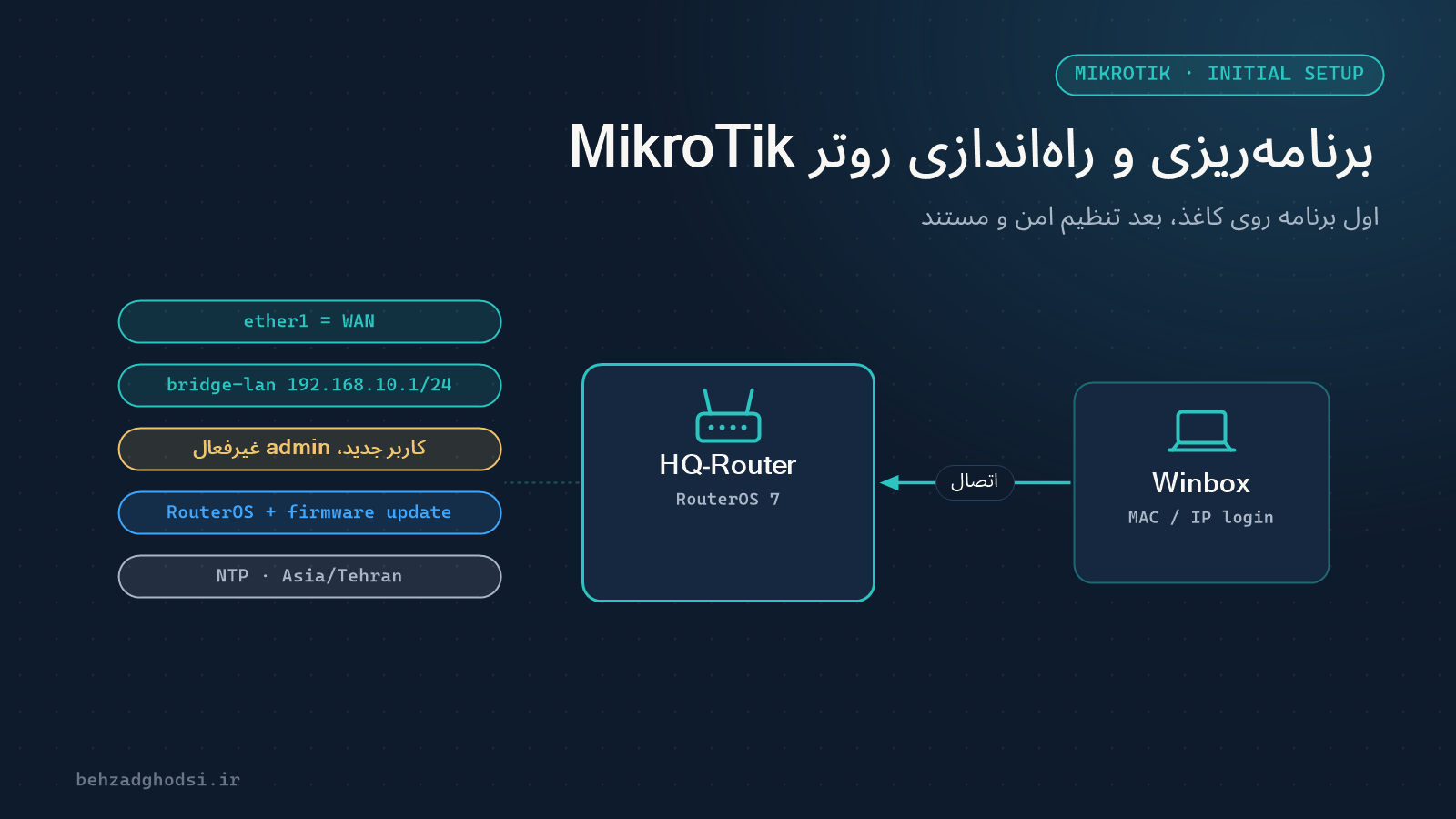 MIKROTIK · INITIAL SETUP

برنامه‌ریزی و راه‌اندازی روتر MikroTik

اول برنامه روی کاغذ، بعد تنظیم امن و مستند

ether1 = WAN

bridge-lan 192.168.10.1/24

کاربر جدید، admin غیرفعال

RouterOS + firmware update

NTP · Asia/Tehran

HQ-Router
RouterOS 7

اتصال

Winbox
MAC / IP login

behzadghodsi.ir